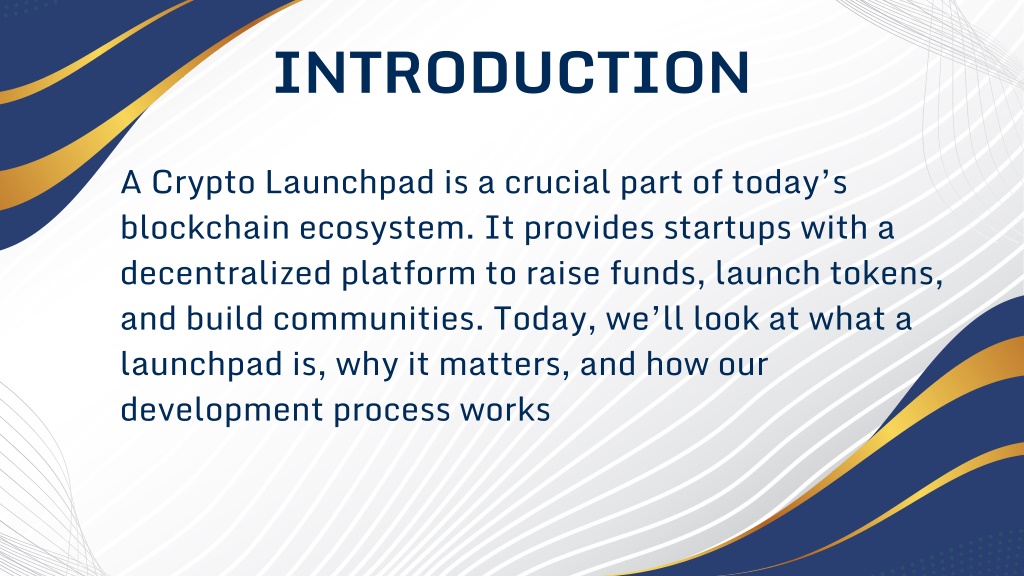 INTRODUCTION

A Crypto Launchpad is a crucial part of today’s blockchain ecosystem. It provides startups with a decentralized platform to raise funds, launch tokens, and build communities. Today, we’ll look at what a launchpad is, why it matters, and how our development process works